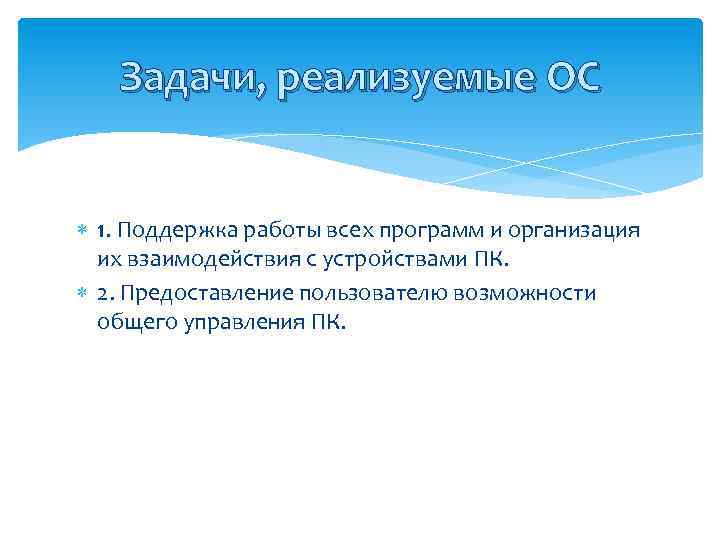 Задачи, реализуемые ОС

1. Поддержка работы всех программ и организация их взаимодействия с устройствами ПК.

2. Предоставление пользователю возможности общего управления ПК.